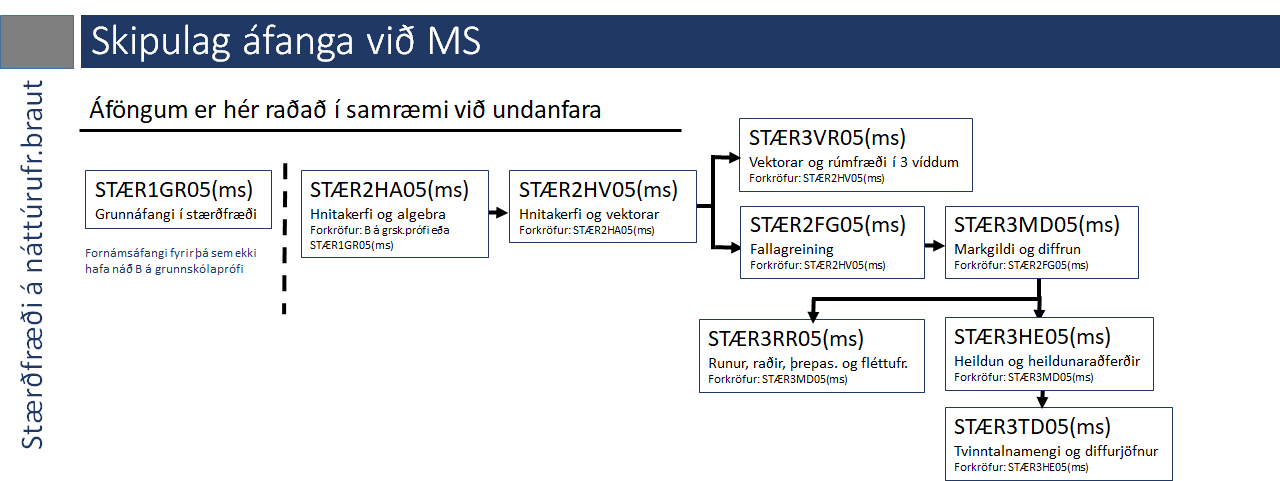 Skipulag áfanga við MS

Stærðfræði á náttúrufr.braut

Áföngum er hér raðað í samræmi við undanfara

STÆR1GR05(ms)
Grunnáfangi í stærðfræði

Fornámsáfangi fyrir þá sem ekki hafa náð B á grunnskólaprófi

STÆR2HA05(ms)
Hnitakerfi og algebra
Forkröfur: B á grsk.prófi eða STÆR1GR05(ms)

STÆR2HV05(ms)
Hnitakerfi og vektorar
Forkröfur: STÆR2HA05(ms)

STÆR3VR05(ms)
Vektorar og rúmfræði í 3 víddum
Forkröfur: STÆR2HV05(ms)

STÆR2FG05(ms)
Fallagreining
Forkröfur: STÆR2HV05(ms)

STÆR3MD05(ms)
Markgildi og diffrun
Forkröfur: STÆR2FG05(ms)

STÆR3RR05(ms)
Runur, raðir, þrepas. og fléttufr.
Forkröfur: STÆR3MD05(ms)

STÆR3HE05(ms)
Heildun og heildunaraðferðir
Forkröfur: STÆR3MD05(ms)

STÆR3TD05(ms)
Tvinntalnamengi og diffurjöfnur
Forkröfur: STÆR3HE05(ms)